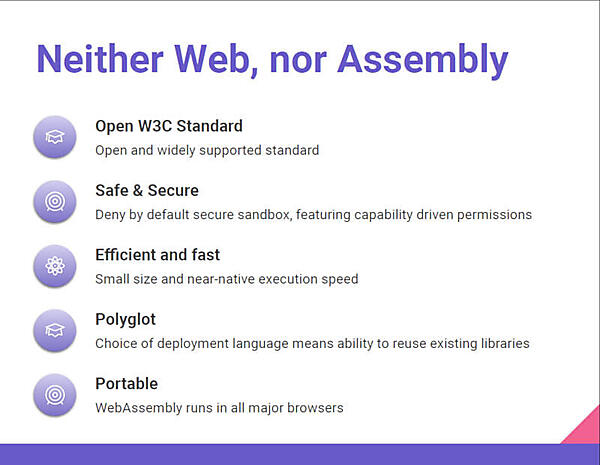 Neither Web, nor Assembly

Open W3C Standard
Open and widely supported standard

Safe & Secure
Deny by default secure sandbox, featuring capability driven permissions

Efficient and fast
Small size and near-native execution speed

Polyglot
Choice of deployment language means ability to reuse existing libraries

Portable
WebAssembly runs in all major browsers